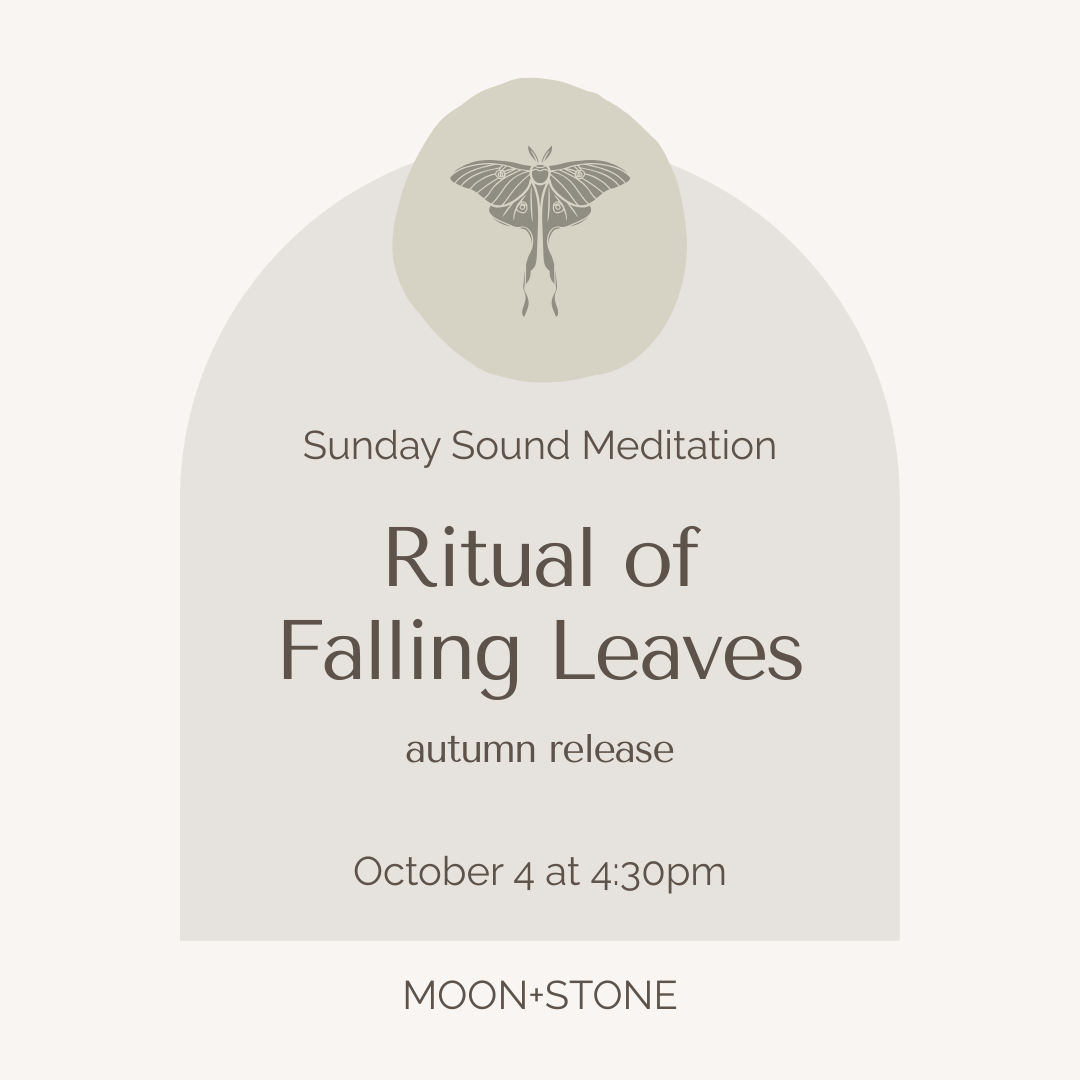 Sunday Sound Meditation

Ritual of Falling Leaves

autumn release

October 4 at 4:30pm

MOON+STONE